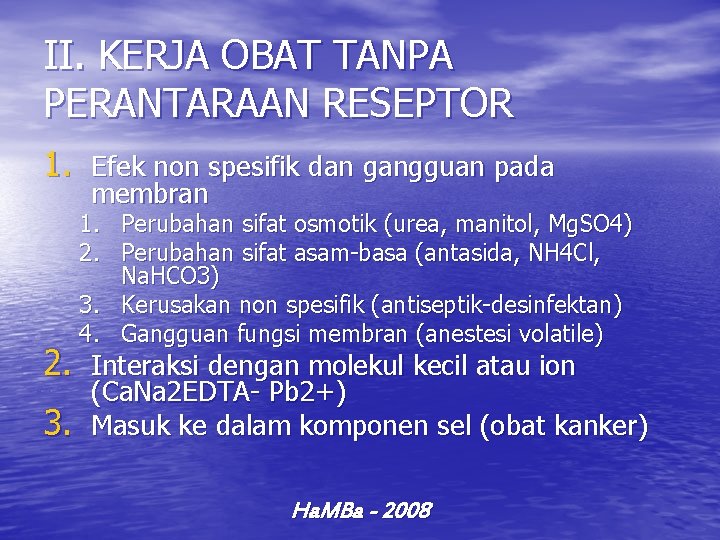 II. KERJA OBAT TANPA PERANTARAAN RESEPTOR

1. Efek non spesifik dan gangguan pada membran
   1. Perubahan sifat osmotik (urea, manitol, MgSO4)
   2. Perubahan sifat asam-basa (antasida, NH4Cl, NaHCO3)
   3. Kerusakan non spesifik (antiseptik-desinfektan)
   4. Gangguan fungsi membran (anestesi volatile)
2. Interaksi dengan molekul kecil atau ion (CaNa2EDTA- Pb2+)
3. Masuk ke dalam komponen sel (obat kanker)

HaMBa - 2008